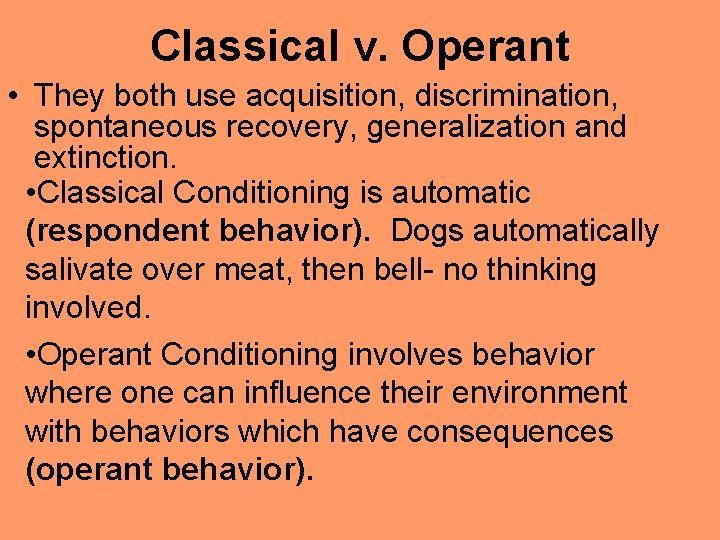 Classical v. Operant

• They both use acquisition, discrimination, spontaneous recovery, generalization and extinction.

•Classical Conditioning is automatic (respondent behavior). Dogs automatically salivate over meat, then bell- no thinking involved.

•Operant Conditioning involves behavior where one can influence their environment with behaviors which have consequences (operant behavior).